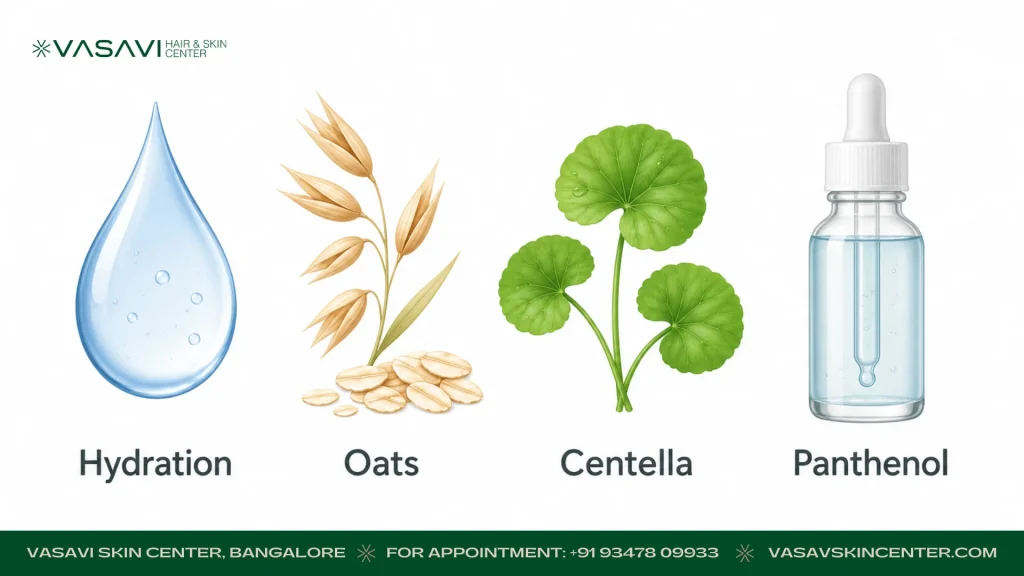 VASAVI HAIR & SKIN CENTER

Hydration

Oats

Centella

Panthenol

VASAVI SKIN CENTER, BANGALORE FOR APPOINTMENT: +91 93478 09933 VASAVSKINCENTER.COM